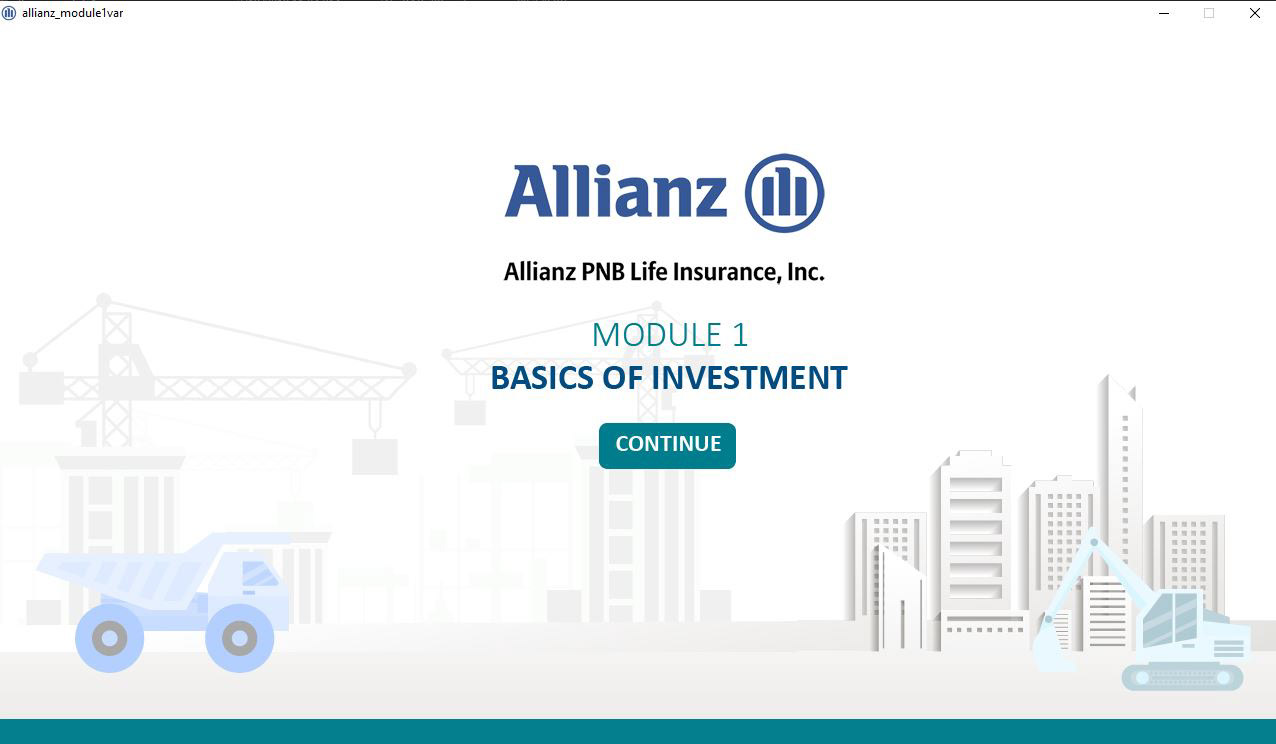 allianz_module1var

Allianz

Allianz PNB Life Insurance, Inc.

MODULE 1
BASICS OF INVESTMENT

CONTINUE